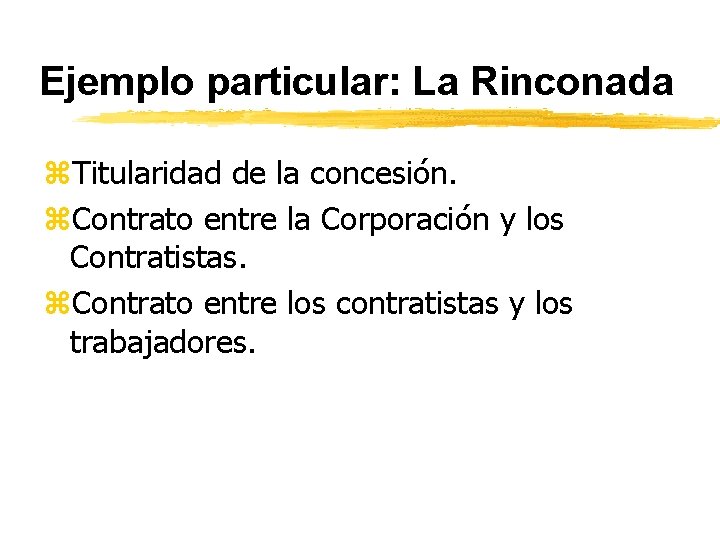 Ejemplo particular: La Rinconada

⌘Titularidad de la concesión.

⌘Contrato entre la Corporación y los Contratistas.

⌘Contrato entre los contratistas y los trabajadores.